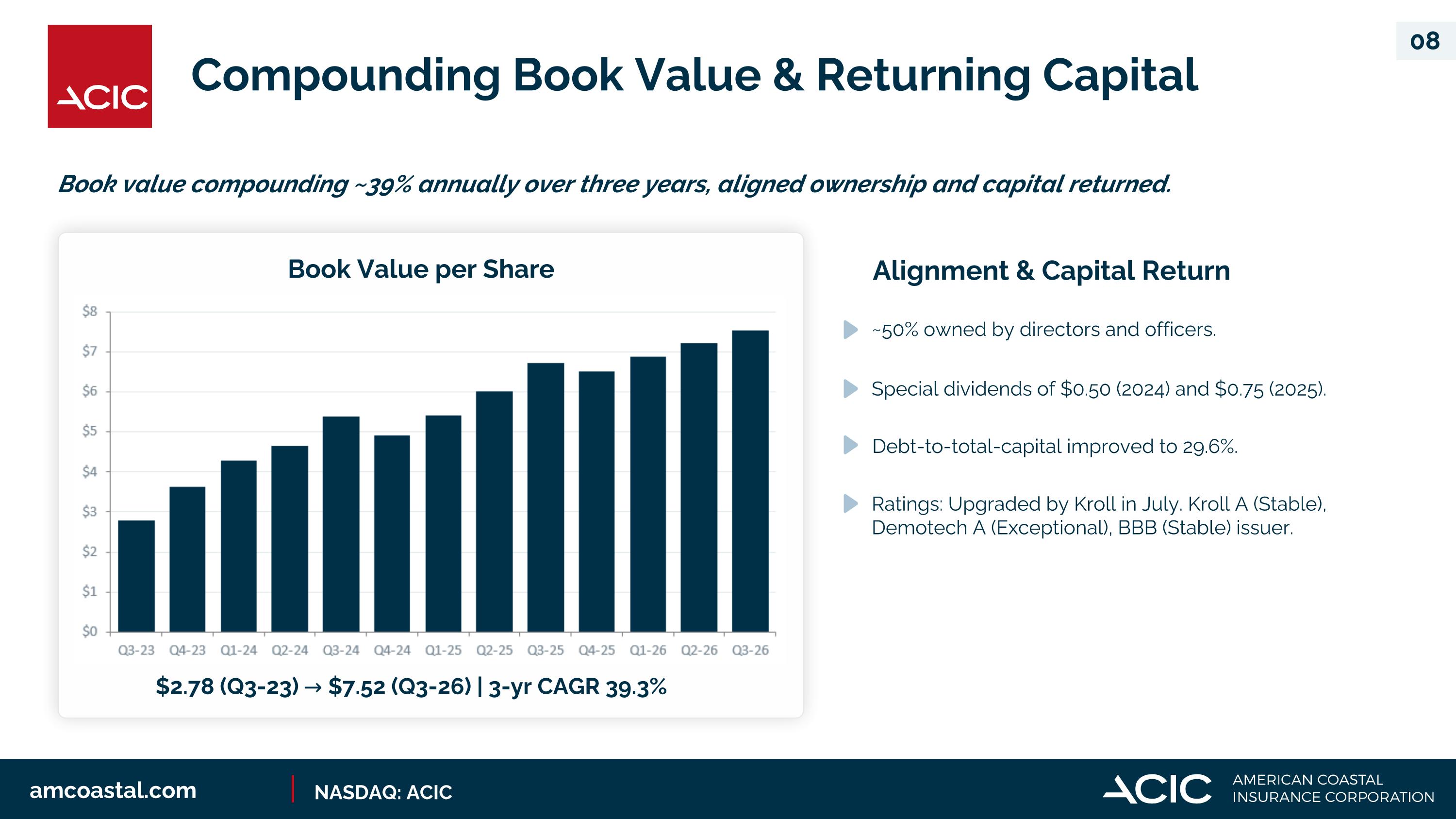 ACIC

Compounding Book Value & Returning Capital

08

Book value compounding ~39% annually over three years, aligned ownership and capital returned.

Book Value per Share

$8
$7
$6
$5
$4
$3
$2
$1
$0

Q3-23 Q4-23 Q1-24 Q2-24 Q3-24 Q4-24 Q1-25 Q2-25 Q3-25 Q4-25 Q1-26 Q2-26 Q3-26

$2.78 (Q3-23) → $7.52 (Q3-26) | 3-yr CAGR 39.3%

Alignment & Capital Return

~50% owned by directors and officers.

Special dividends of $0.50 (2024) and $0.75 (2025).

Debt-to-total-capital improved to 29.6%.

Ratings: Upgraded by Kroll in July. Kroll A (Stable), Demotech A (Exceptional), BBB (Stable) issuer.

amcoastal.com

NASDAQ: ACIC

ACIC AMERICAN COASTAL INSURANCE CORPORATION